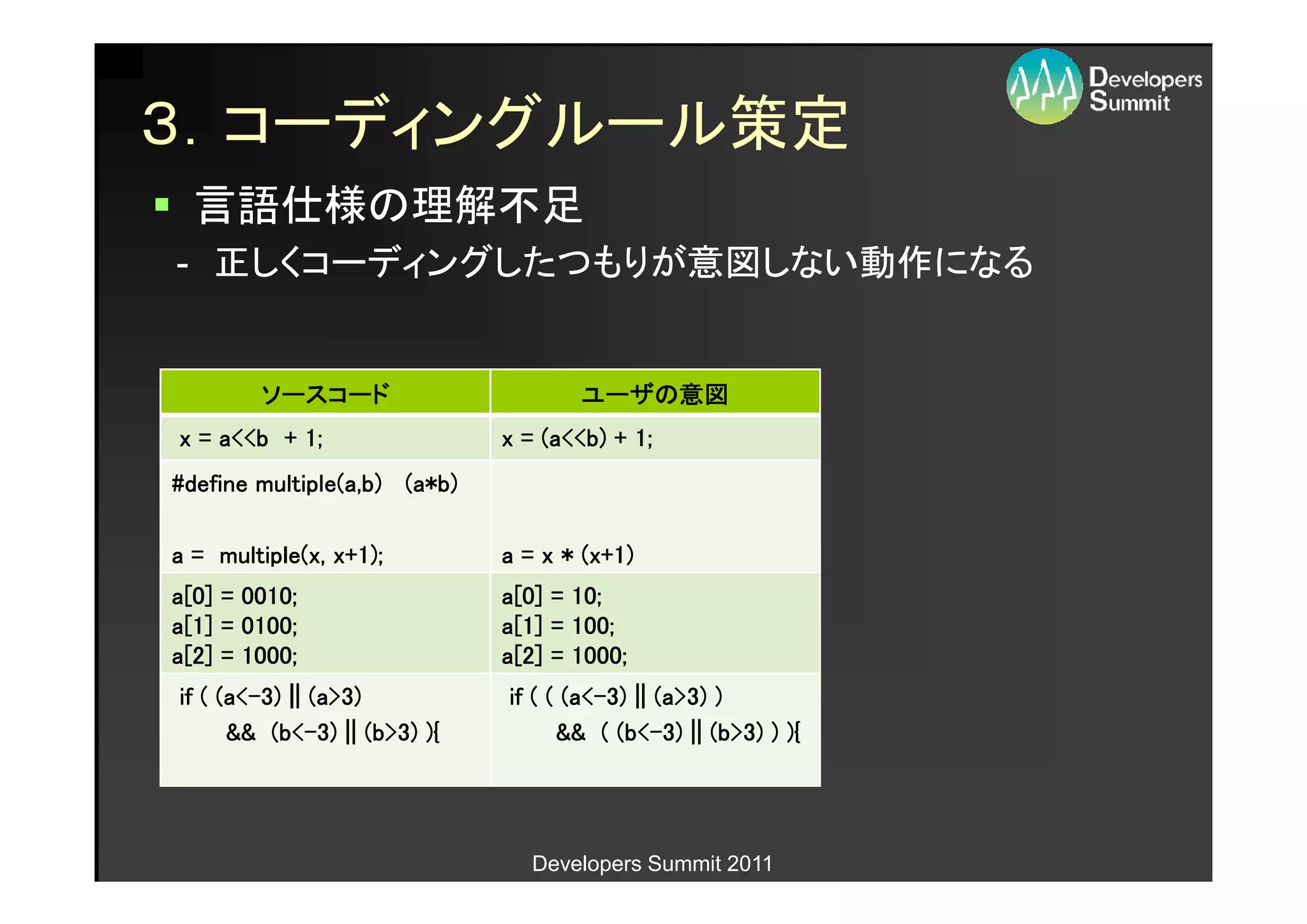 Developers Summit

3. コーディングルール策定

▪ 言語仕様の理解不足

- 正しくコーディングしたつもりが意図しない動作になる

| ソースコード | ユーザの意図 |
|---|---|
| x = a<<b + 1; | x = (a<<b) + 1; |
| #define multiple(a,b) (a*b)<br><br>a = multiple(x, x+1); | a = x * (x+1) |
| a[0] = 0010;<br>a[1] = 0100;<br>a[2] = 1000; | a[0] = 10;<br>a[1] = 100;<br>a[2] = 1000; |
| if ( (a<-3) \|\| (a>3)<br>&& (b<-3) \|\| (b>3) ){ | if ( ( (a<-3) \|\| (a>3) )<br>&& ( (b<-3) \|\| (b>3) ) ){ |

Developers Summit 2011